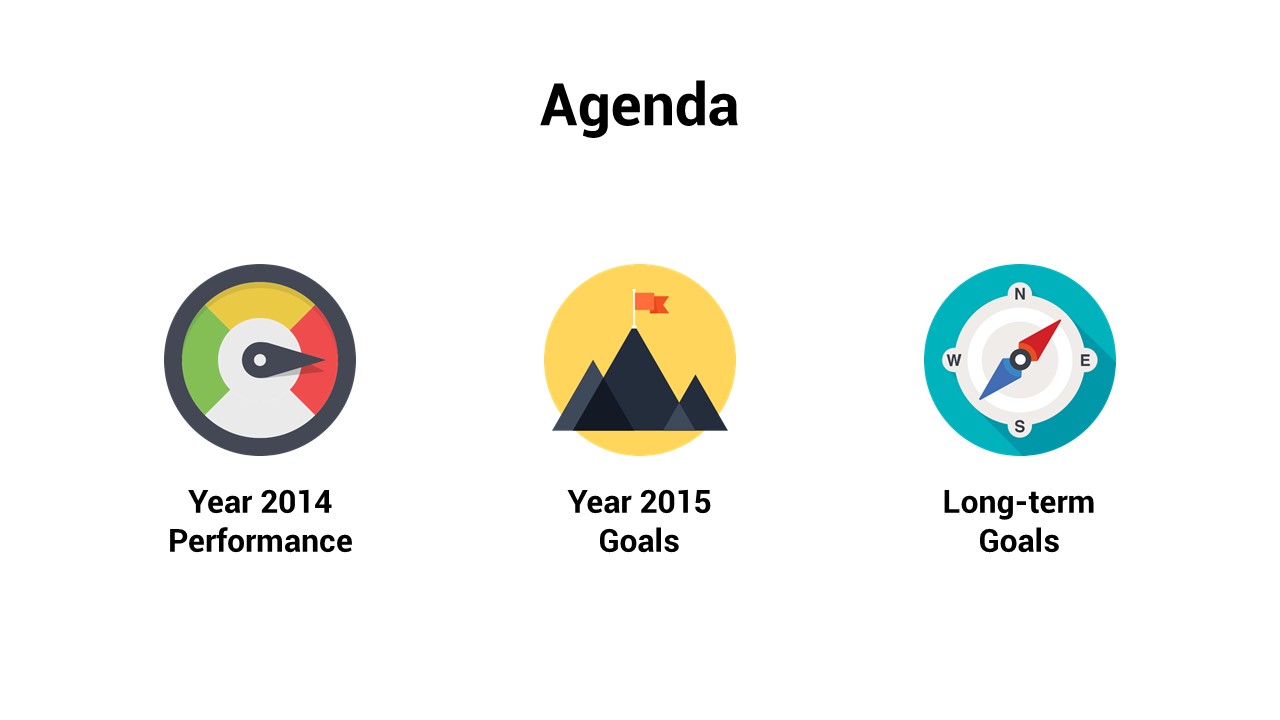 Agenda

N
W
E
S

Year 2014 Performance

Year 2015 Goals

Long-term Goals